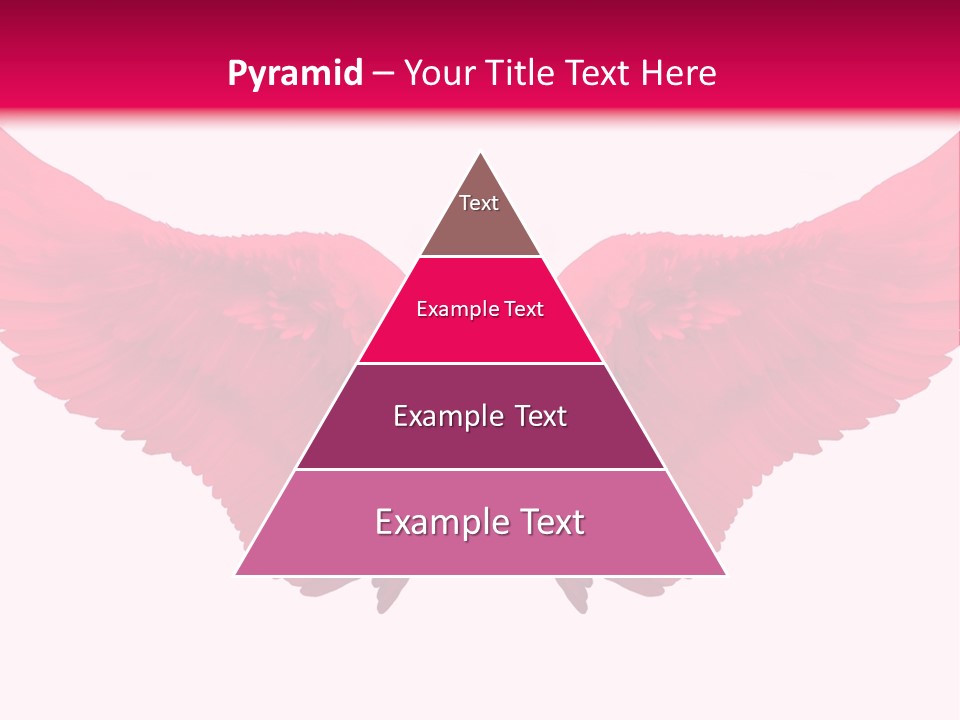 Pyramid – Your Title Text Here

Text

Example Text

Example Text

Example Text